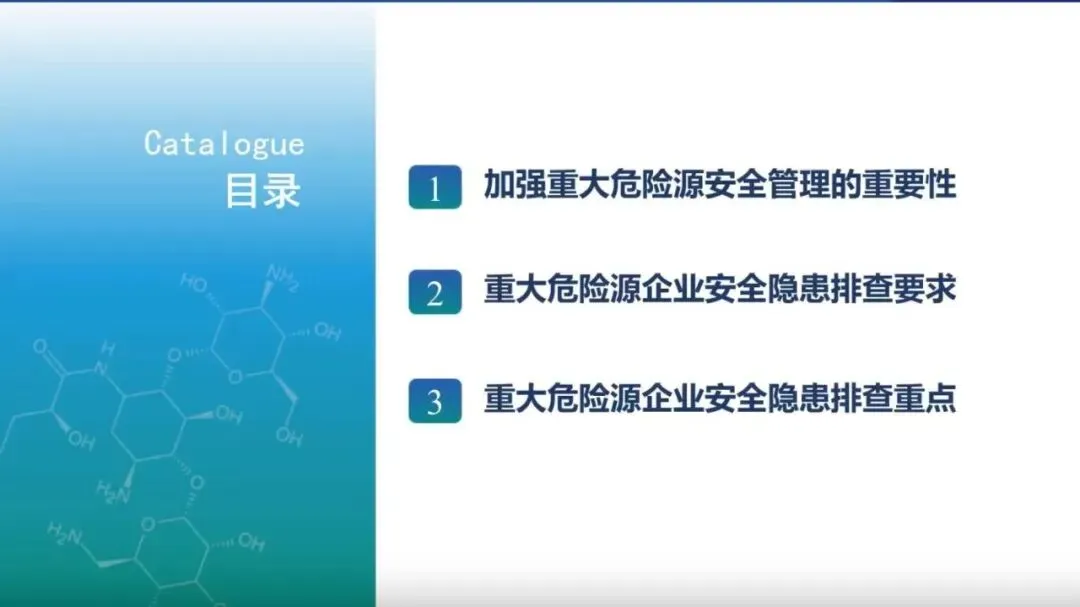 Catalogue
目录

1 加强重大危险源安全管理的重要性

2 重大危险源企业安全隐患排查要求

3 重大危险源企业安全隐患排查重点